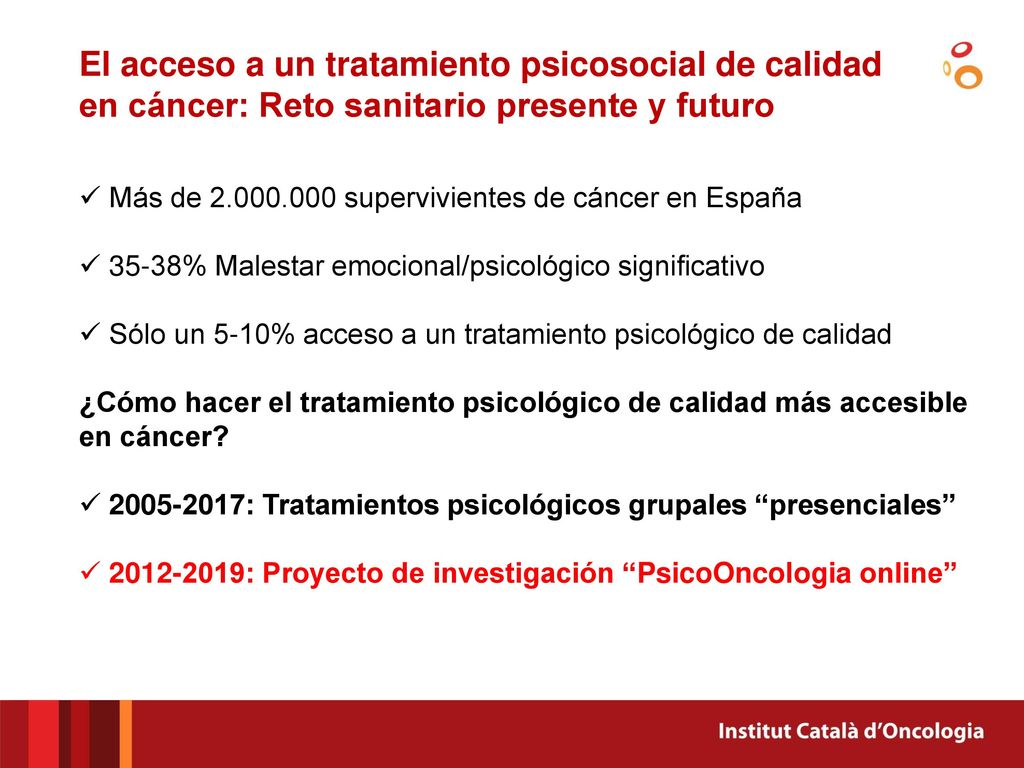 El acceso a un tratamiento psicosocial de calidad en cáncer: Reto sanitario presente y futuro

✓ Más de 2.000.000 supervivientes de cáncer en España

✓ 35-38% Malestar emocional/psicológico significativo

✓ Sólo un 5-10% acceso a un tratamiento psicológico de calidad

¿Cómo hacer el tratamiento psicológico de calidad más accesible en cáncer?

✓ 2005-2017: Tratamientos psicológicos grupales “presenciales”

✓ 2012-2019: Proyecto de investigación “PsicoOncologia online”

Institut Català d’Oncologia